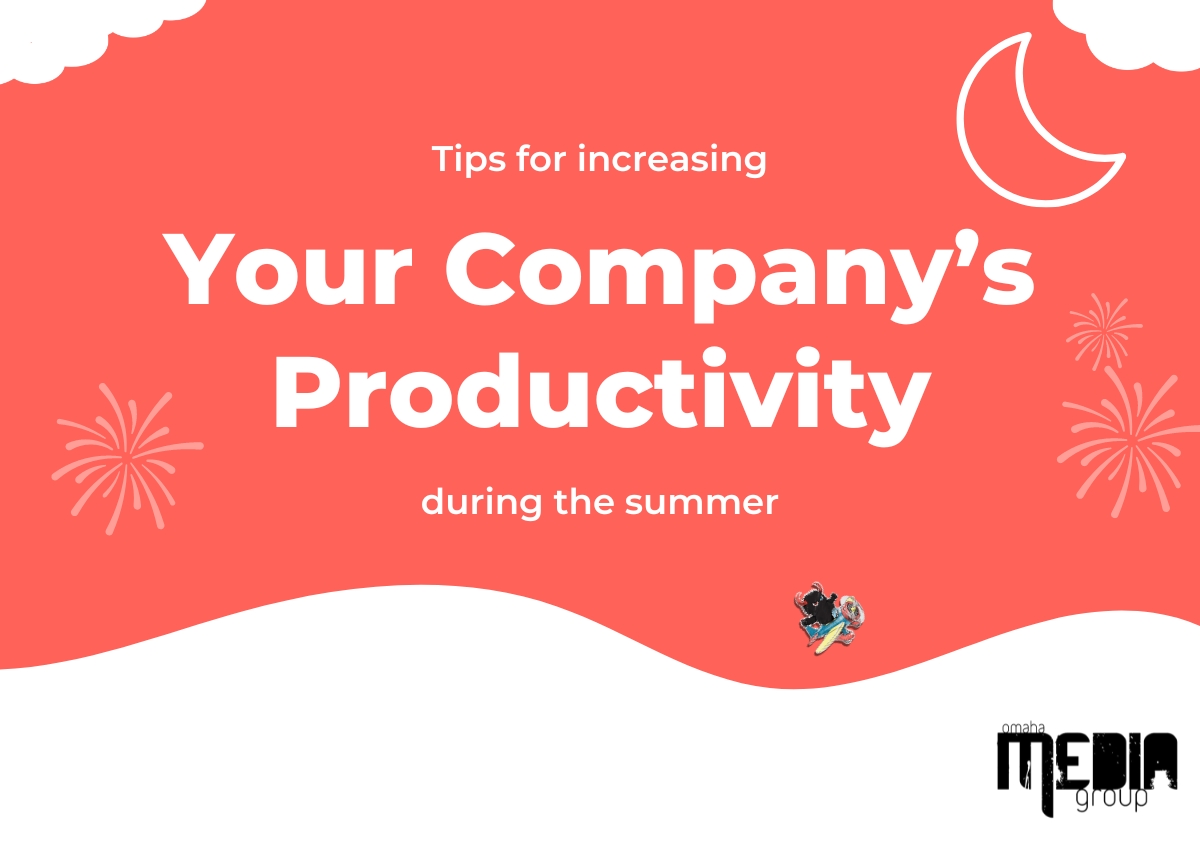 Tips for increasing

Your Company's Productivity

during the summer

omaha
MEDIA
group